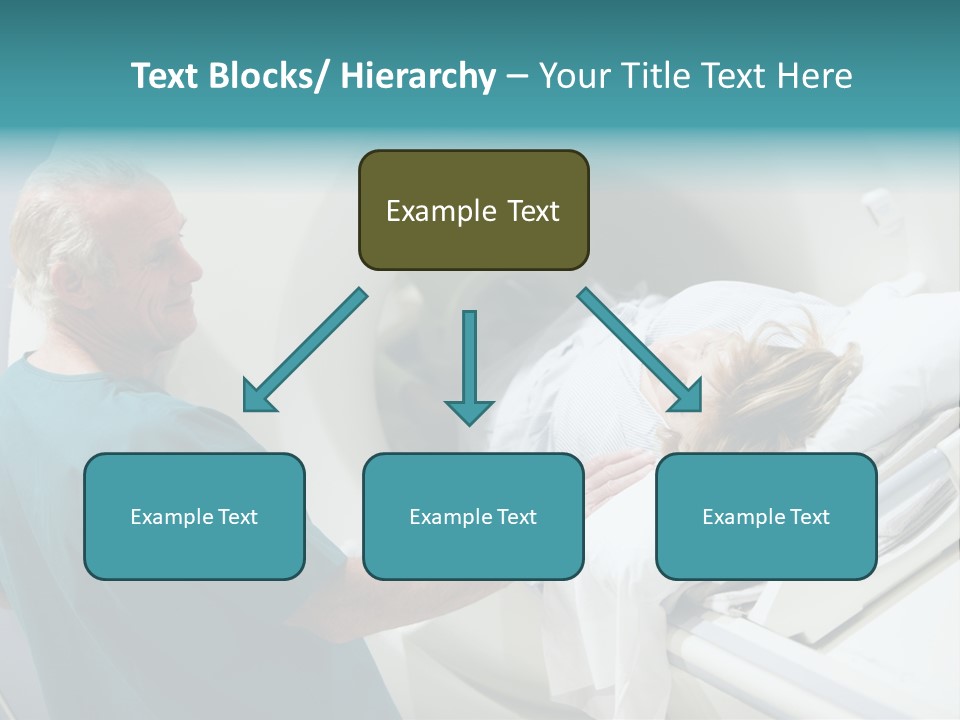 Text Blocks/ Hierarchy – Your Title Text Here

Example Text

Example Text

Example Text

Example Text